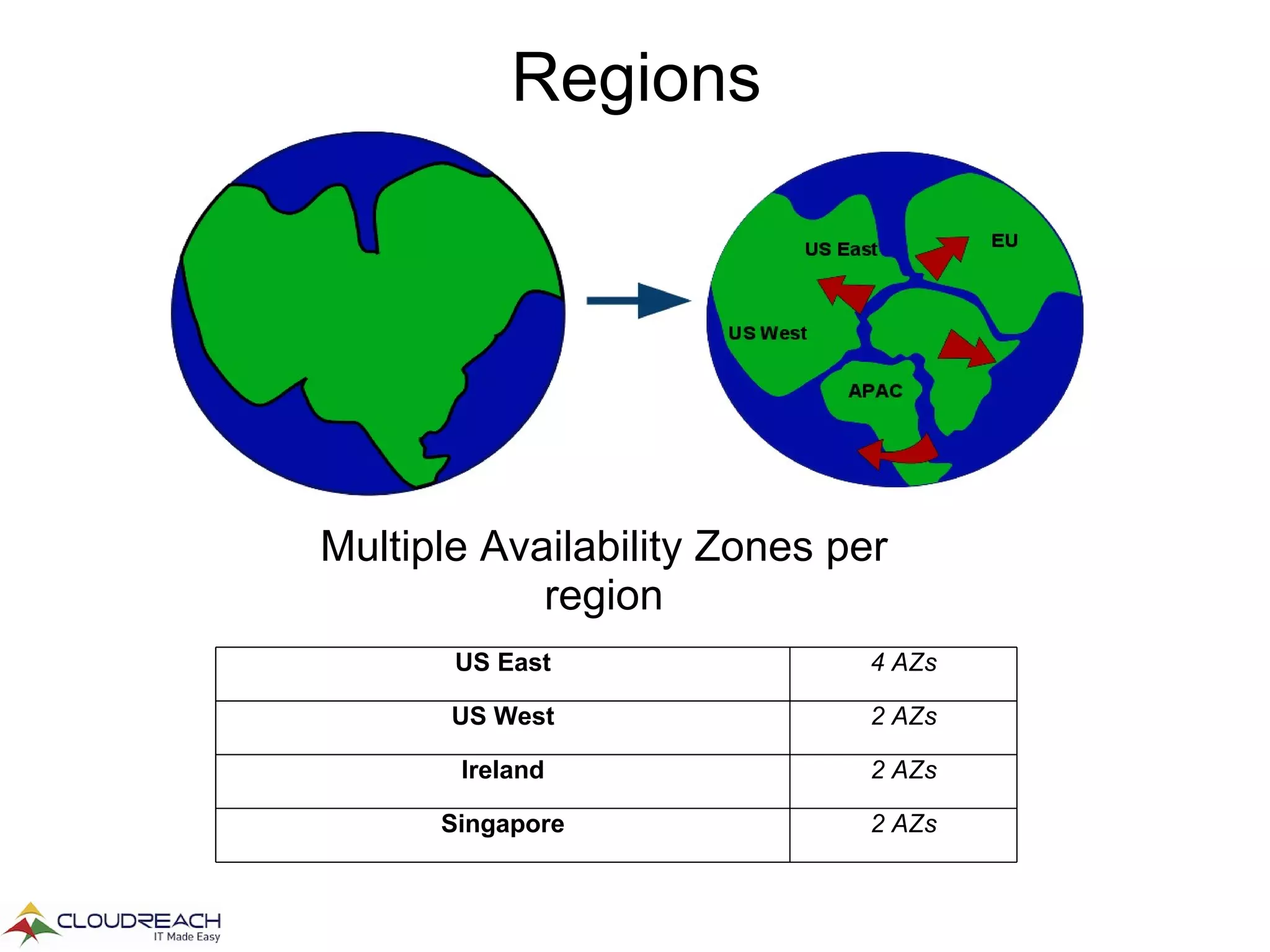 Regions

US East
EU
US West
APAC

Multiple Availability Zones per region

| US East | 4 AZs |
|---|---|
| US West | 2 AZs |
| Ireland | 2 AZs |
| Singapore | 2 AZs |

CLOUDREACH
IT Made Easy